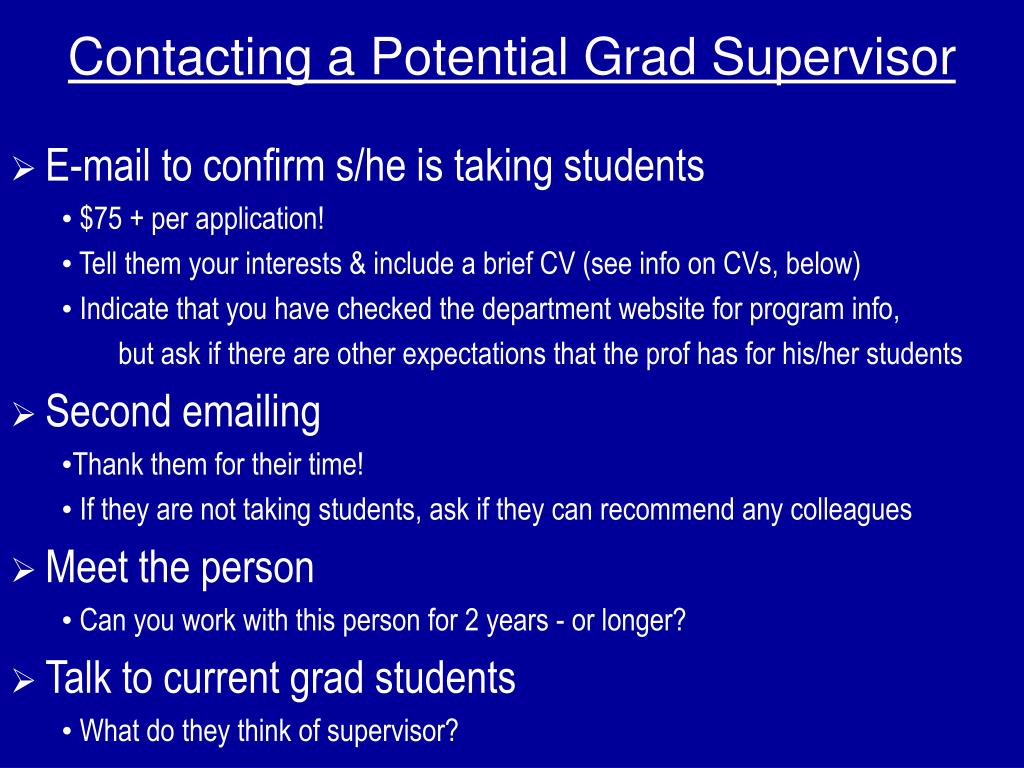 Contacting a Potential Grad Supervisor

➢ E-mail to confirm s/he is taking students
• \$75 + per application!
• Tell them your interests & include a brief CV (see info on CVs, below)
• Indicate that you have checked the department website for program info, but ask if there are other expectations that the prof has for his/her students

➢ Second emailing
•Thank them for their time!
• If they are not taking students, ask if they can recommend any colleagues

➢ Meet the person
• Can you work with this person for 2 years - or longer?

➢ Talk to current grad students
• What do they think of supervisor?